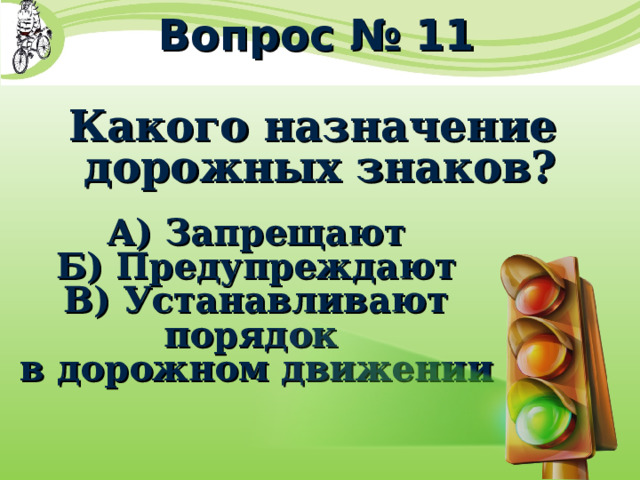 Вопрос № 11

Какого назначение дорожных знаков?

А) Запрещают
Б) Предупреждают
В) Устанавливают порядок в дорожном движении